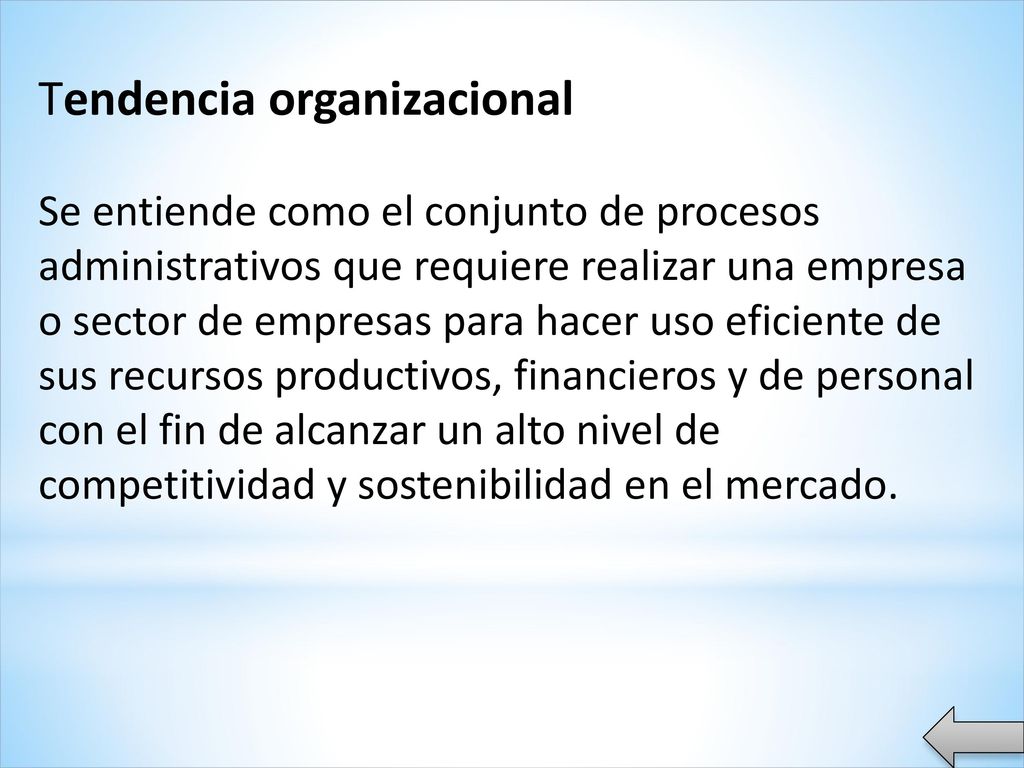 Tendencia organizacional

Se entiende como el conjunto de procesos administrativos que requiere realizar una empresa o sector de empresas para hacer uso eficiente de sus recursos productivos, financieros y de personal con el fin de alcanzar un alto nivel de competitividad y sostenibilidad en el mercado.